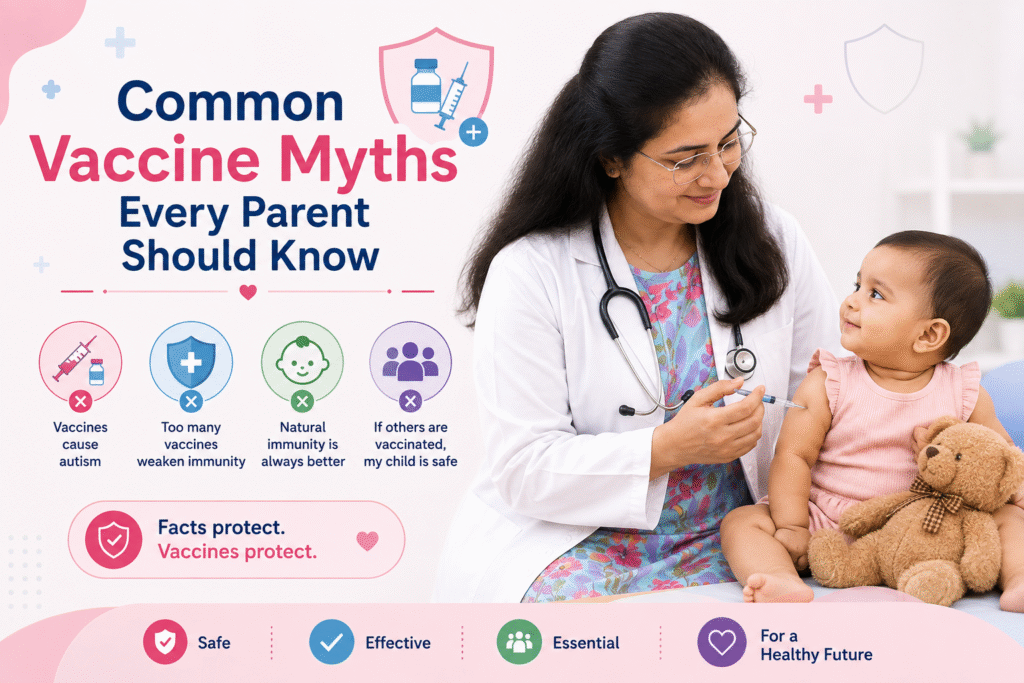 Common Vaccine Myths Every Parent Should Know

Vaccines cause autism

Too many vaccines weaken immunity

Natural immunity is always better

If others are vaccinated, my child is safe

Facts protect.
Vaccines protect.

Safe

Effective

Essential

For a Healthy Future